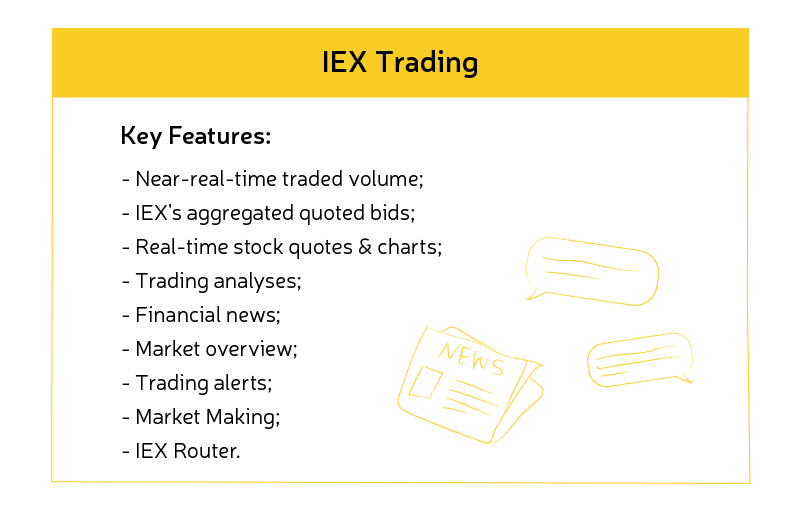 IEX Trading

Key Features:

- Near-real-time traded volume;
- IEX's aggregated quoted bids;
- Real-time stock quotes & charts;
- Trading analyses;
- Financial news;
- Market overview;
- Trading alerts;
- Market Making;
- IEX Router.

NEWS